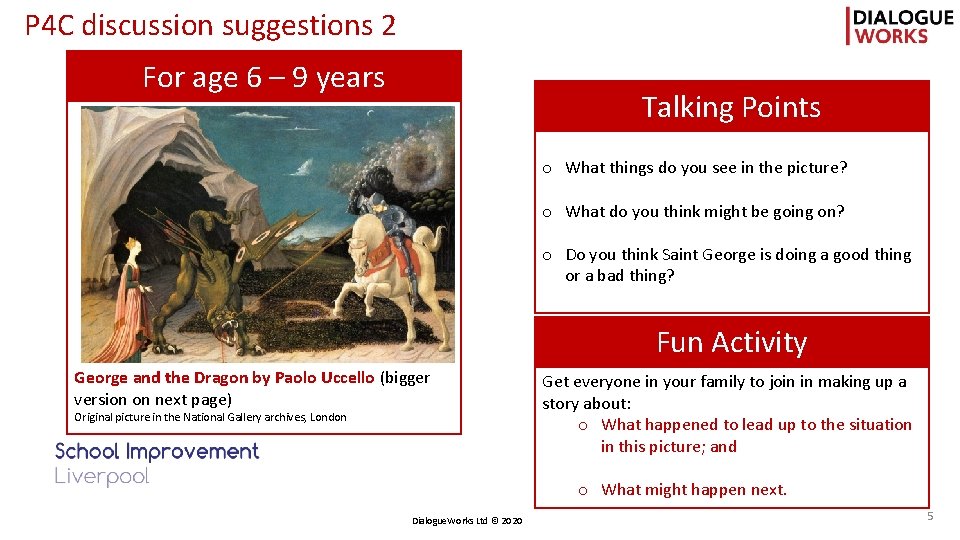 P4C discussion suggestions 2

DIALOGUE WORKS

For age 6 – 9 years

George and the Dragon by Paolo Uccello (bigger version on next page)

Original picture in the National Gallery archives, London

School Improvement Liverpool

Talking Points

o What things do you see in the picture?

o What do you think might be going on?

o Do you think Saint George is doing a good thing or a bad thing?

Fun Activity

Get everyone in your family to join in making up a story about:

o What happened to lead up to the situation in this picture; and

o What might happen next.

DialogueWorks Ltd © 2020

5